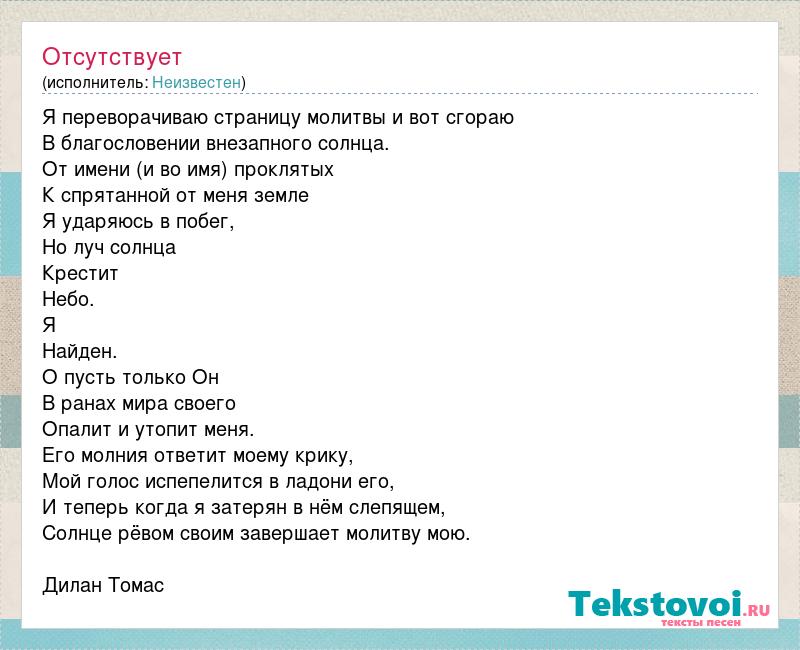 Отсутствует
(исполнитель: Неизвестен)

Я переворачиваю страницу молитвы и вот сгораю
В благословении внезапного солнца.
От имени (и во имя) проклятых
К спрятанной от меня земле
Я ударяюсь в побег,
Но луч солнца
Крестит
Небо.
Я
Найден.
О пусть только Он
В ранах мира своего
Опалит и утопит меня.
Его молния ответит моему крику,
Мой голос испепелится в ладони его,
И теперь когда я затерян в нём слепящем,
Солнце рёвом своим завершает молитву мою.

Дилан Томас

Tekstovoi.RU
тексты песен